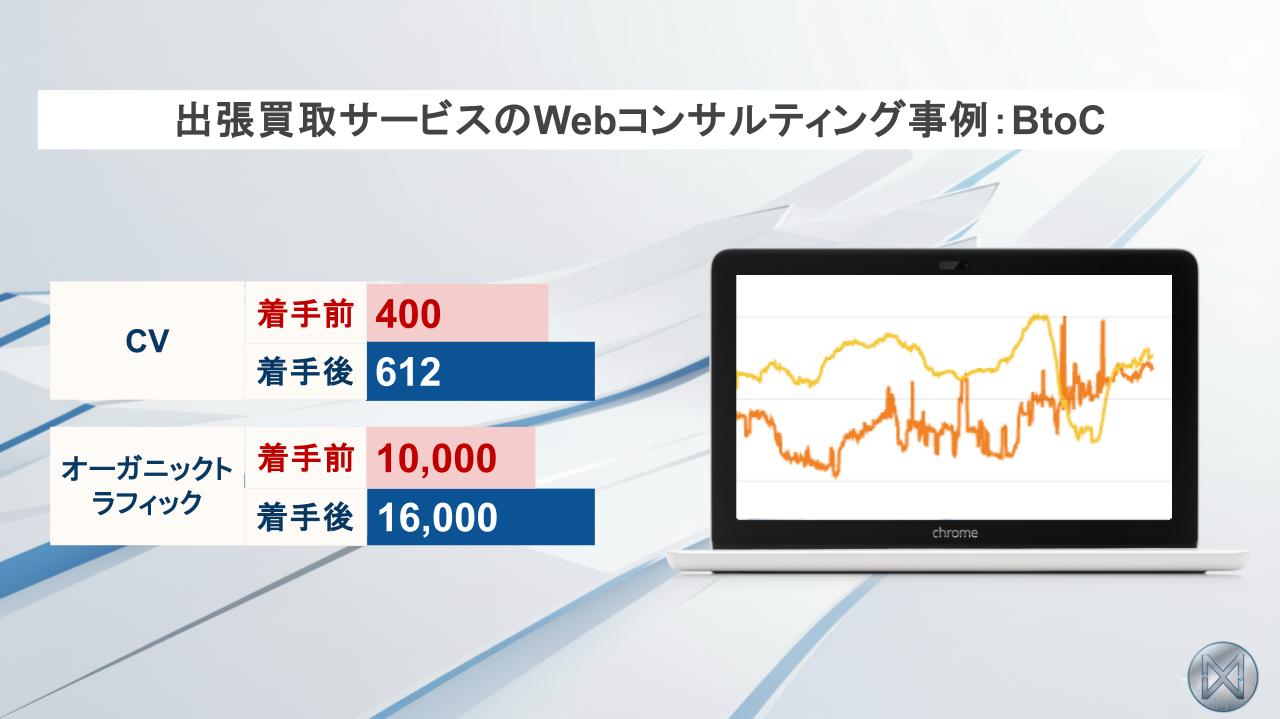 出張買取サービスのWebコンサルティング事例：BtoC

| CV | 着手前 | 400 |
|---|---|---|
| | 着手後 | 612 |

| オーガニックトラフィック | 着手前 | 10,000 |
|---|---|---|
| | 着手後 | 16,000 |

chrome